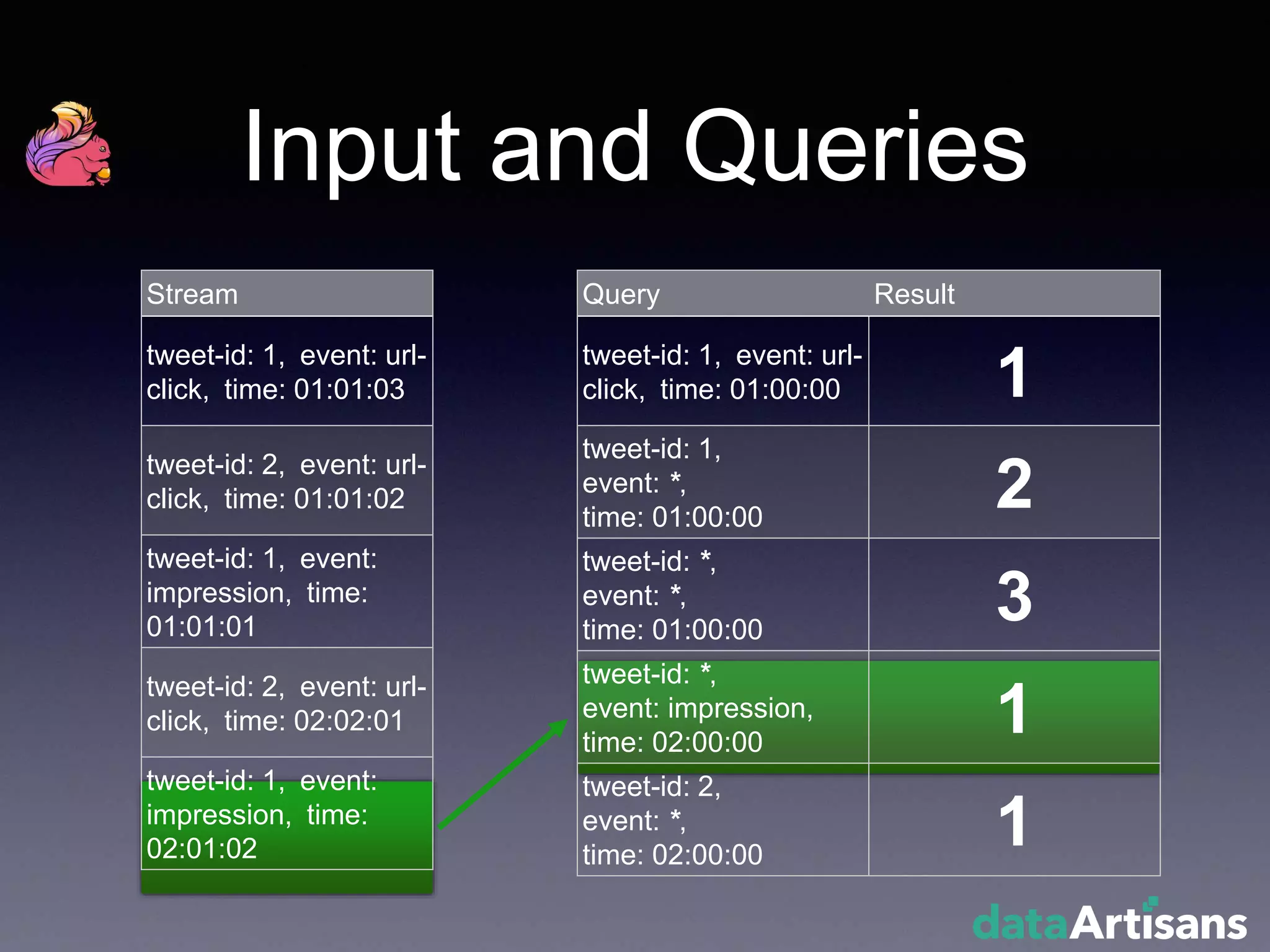 Input and Queries

| Stream |
|---|
| tweet-id: 1, event: url-click, time: 01:01:03 |
| tweet-id: 2, event: url-click, time: 01:01:02 |
| tweet-id: 1, event: impression, time: 01:01:01 |
| tweet-id: 2, event: url-click, time: 02:02:01 |
| tweet-id: 1, event: impression, time: 02:01:02 |

| Query | Result |
|---|---|
| tweet-id: 1, event: url-click, time: 01:00:00 | 1 |
| tweet-id: 1, event: *, time: 01:00:00 | 2 |
| tweet-id: *, event: *, time: 01:00:00 | 3 |
| tweet-id: *, event: impression, time: 02:00:00 | 1 |
| tweet-id: 2, event: *, time: 02:00:00 | 1 |

dataArtisans